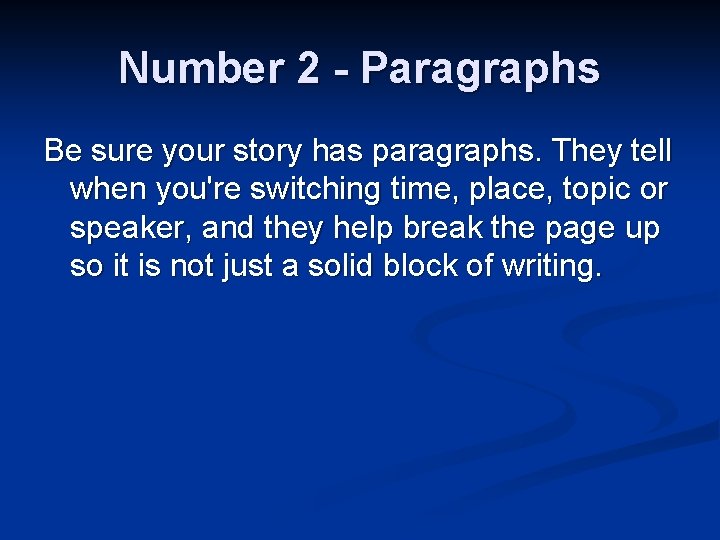 Number 2 - Paragraphs

Be sure your story has paragraphs. They tell when you're switching time, place, topic or speaker, and they help break the page up so it is not just a solid block of writing.